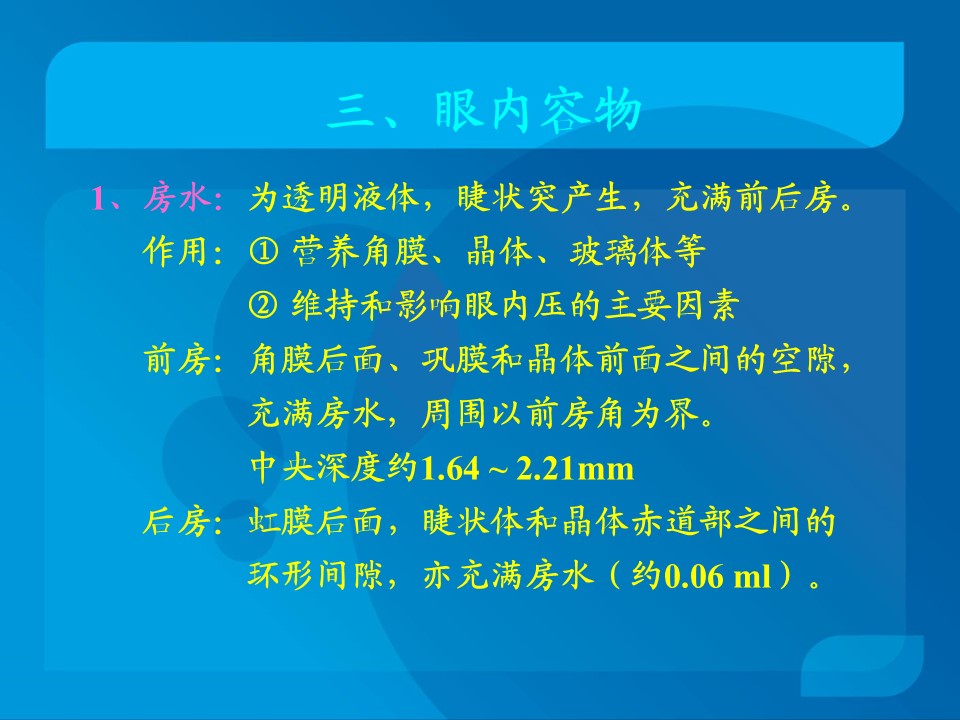 三、眼内容物

1、房水：为透明液体，睫状突产生，充满前后房。

作用：① 营养角膜、晶体、玻璃体等

② 维持和影响眼内压的主要因素

前房：角膜后面、巩膜和晶体前面之间的空隙，充满房水，周围以前房角为界。

中央深度约1.64 ~ 2.21mm

后房：虹膜后面，睫状体和晶体赤道部之间的环形间隙，亦充满房水（约0.06 ml）。